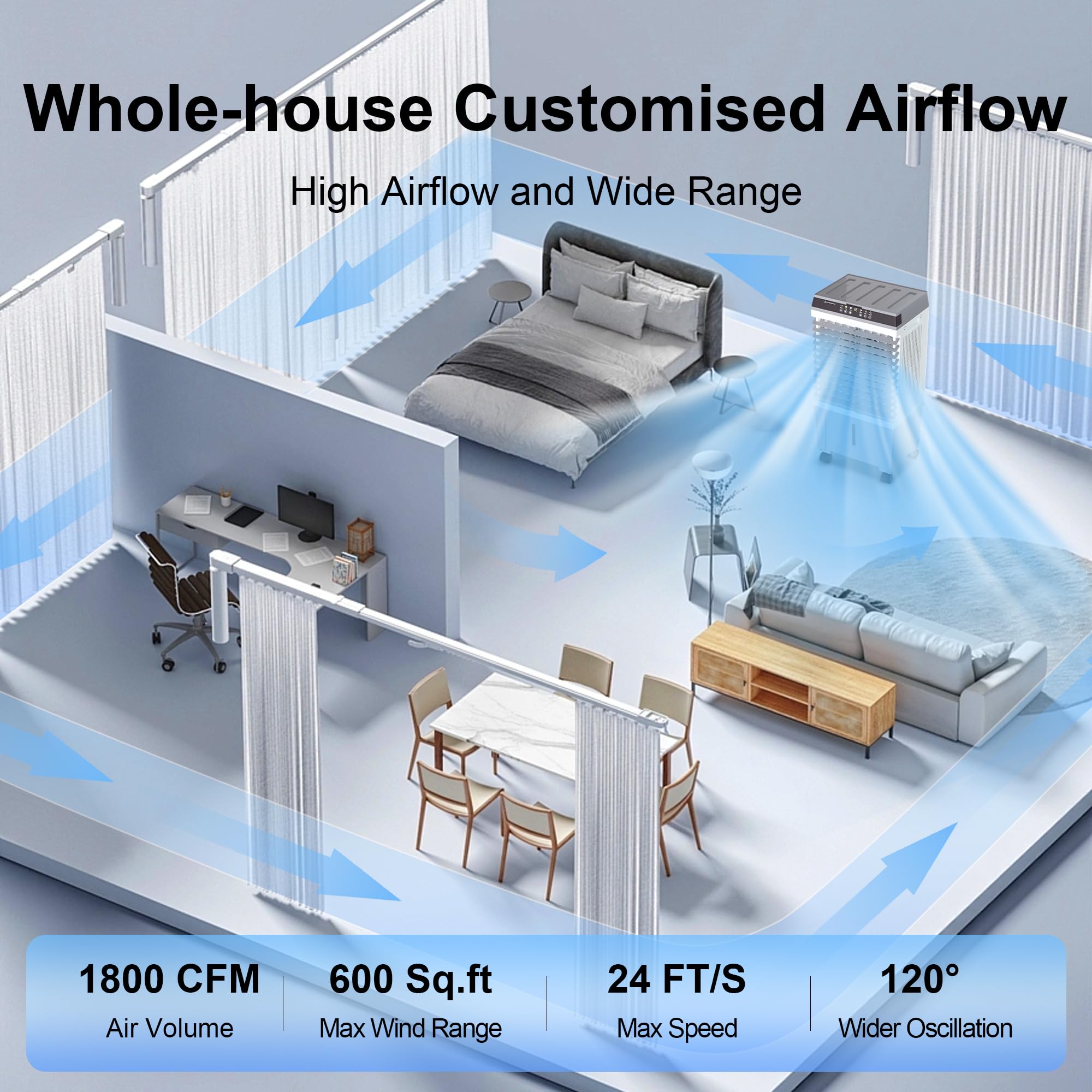 Whole-house Customised Airflow

High Airflow and Wide Range

1800 CFM
Air Volume

600 Sq.ft
Max Wind Range

24 FT/S
Max Speed

120°
Wider Oscillation